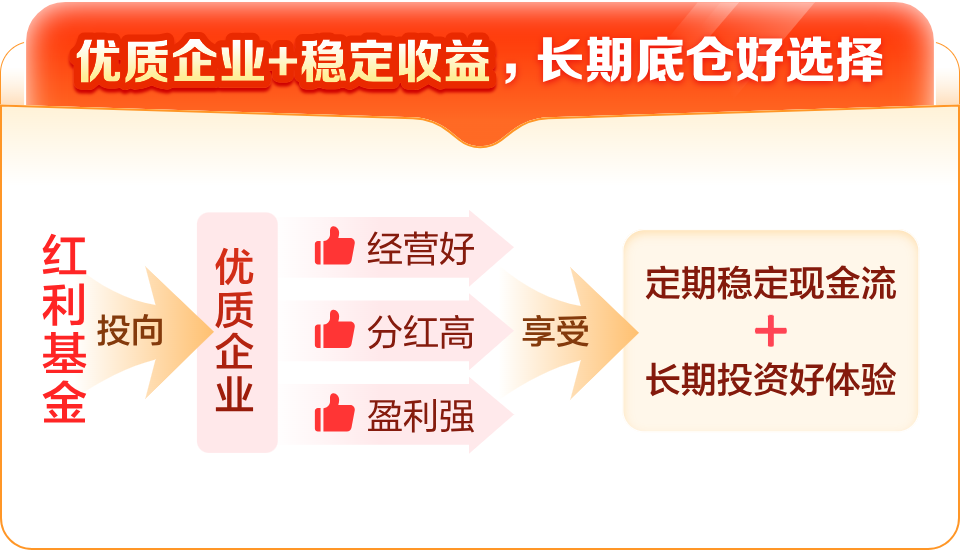 优质企业+稳定收益，长期底仓好选择

红利基金

投向

优质企业

经营好

分红高

盈利强

享受

定期稳定现金流
+
长期投资好体验